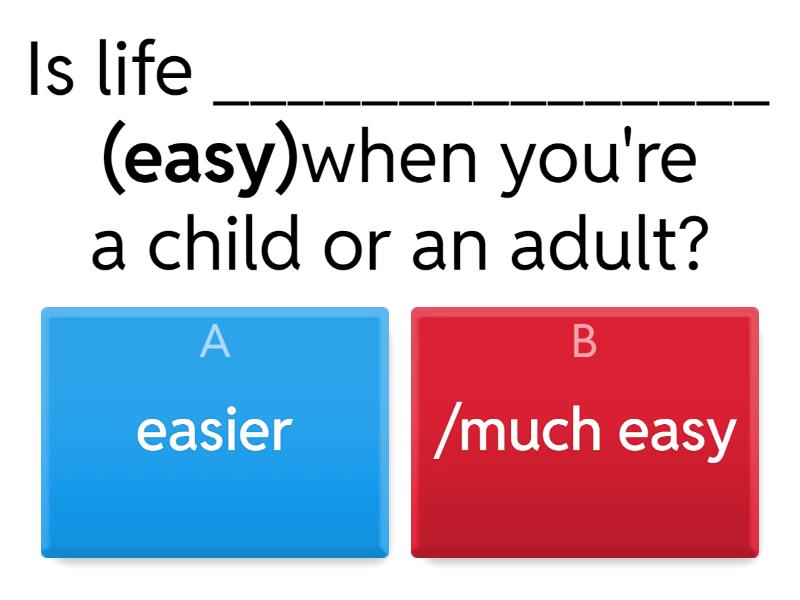 Is life ________________ (easy)when you're a child or an adult?

A
easier

B
/much easy